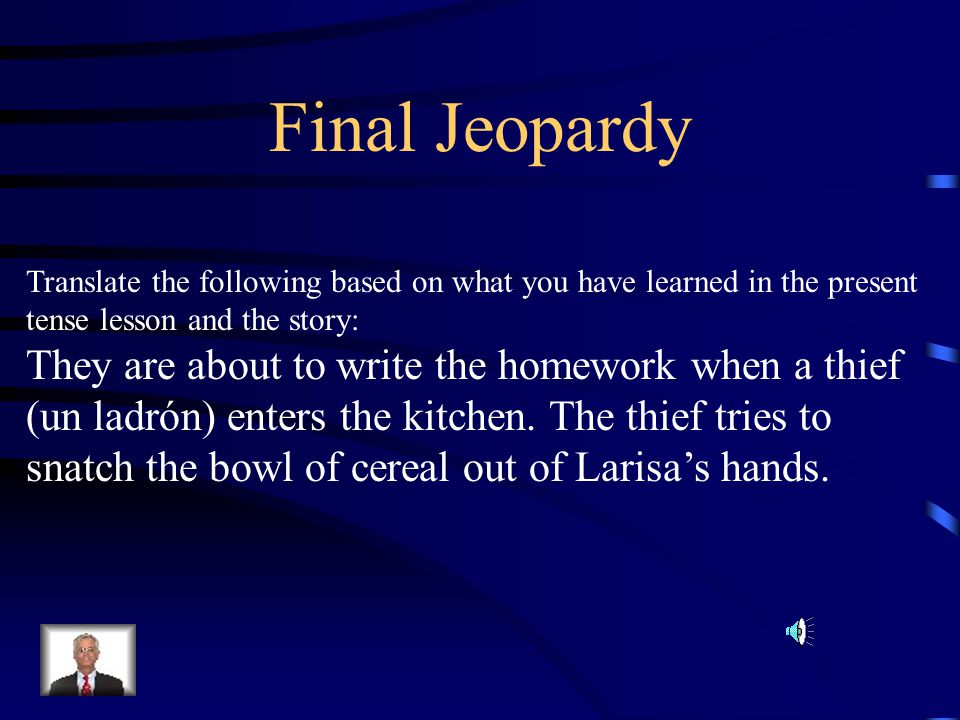 Final Jeopardy

Translate the following based on what you have learned in the present tense lesson and the story:

They are about to write the homework when a thief (un ladrón) enters the kitchen. The thief tries to snatch the bowl of cereal out of Larisa’s hands.